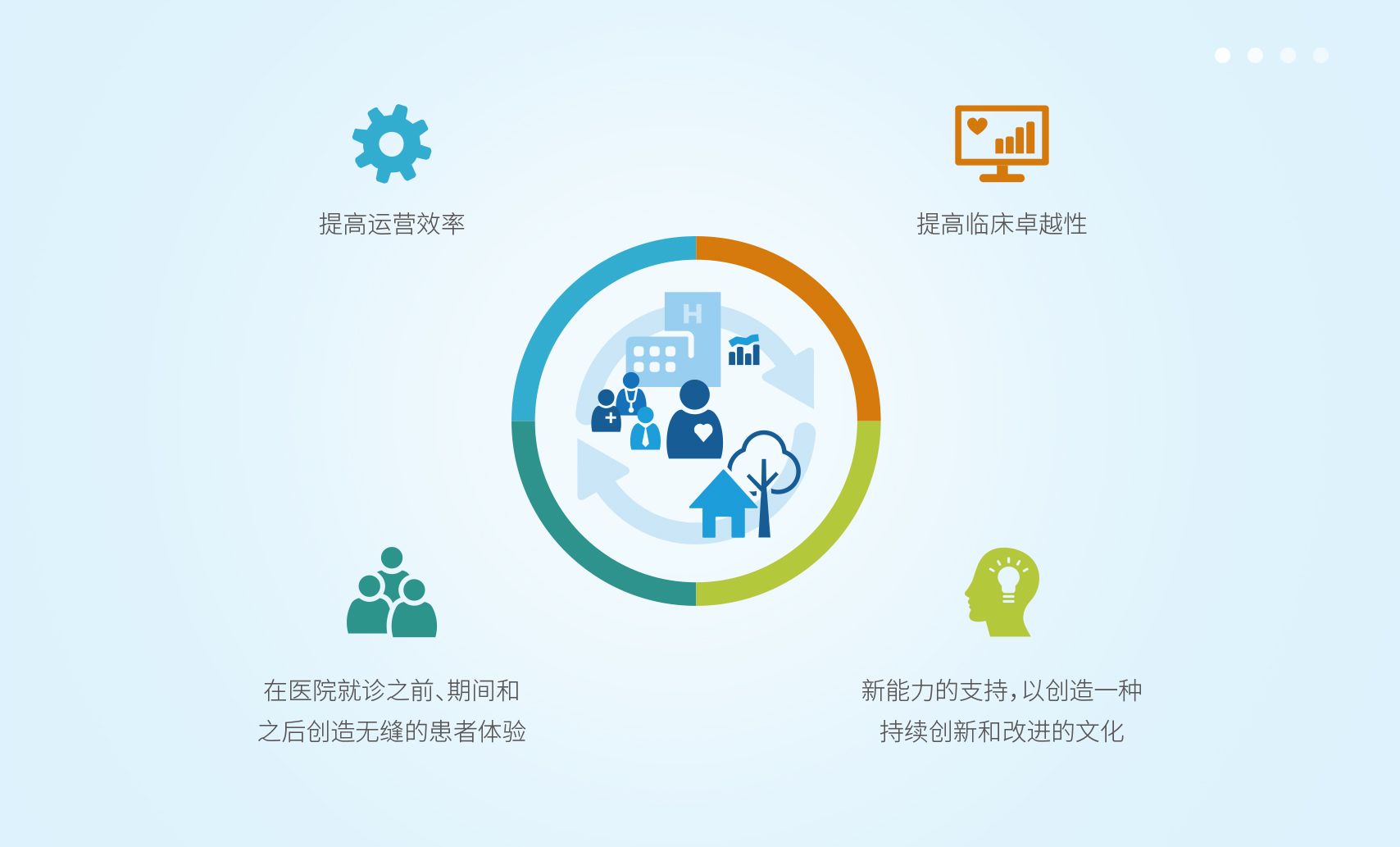 提高运营效率

提高临床卓越性

H

在医院就诊之前、期间和之后创造无缝的患者体验

新能力的支持，以创造一种持续创新和改进的文化